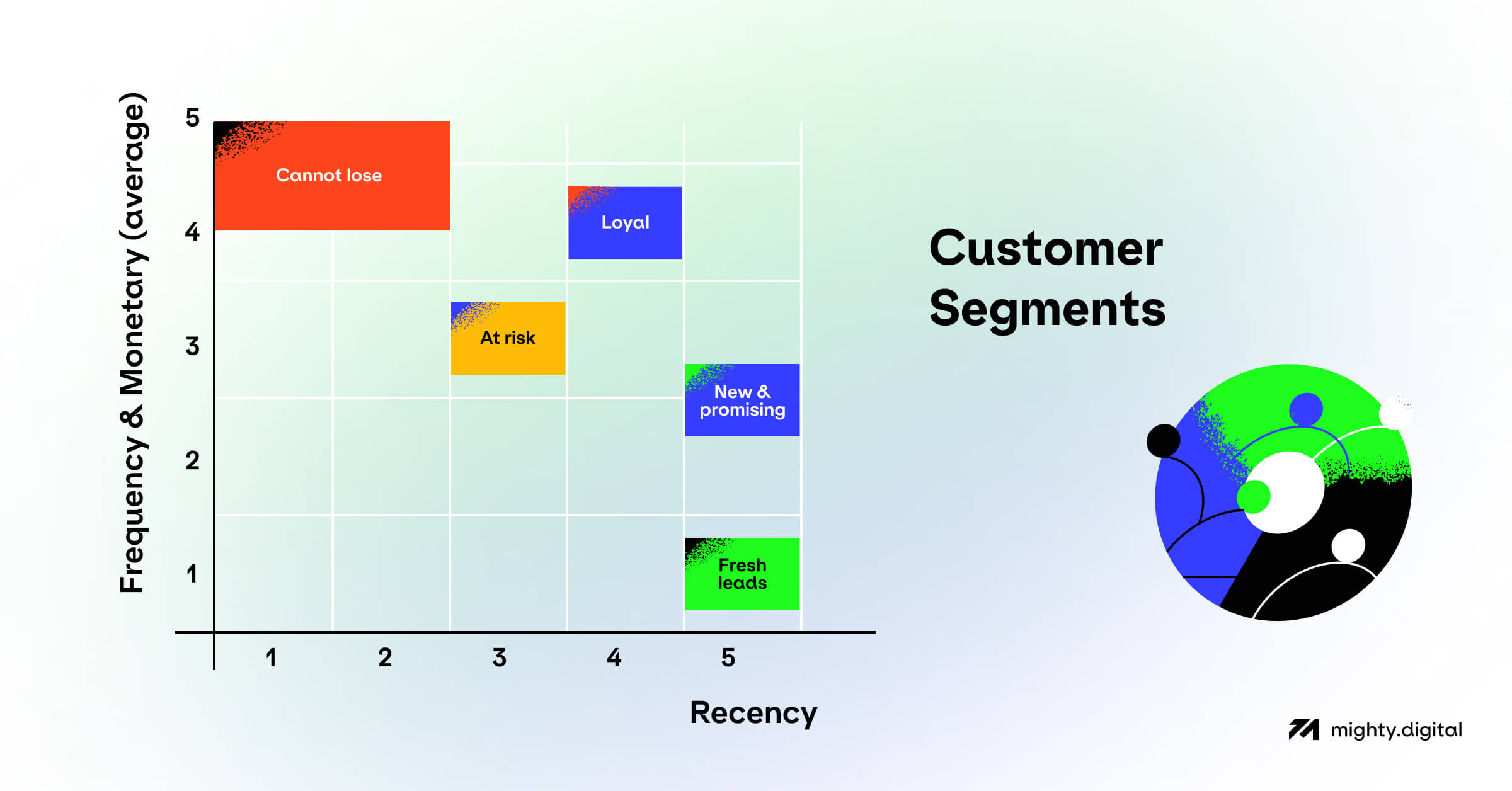 Frequency & Monetary (average)

5
4
3
2
1

Cannot lose

Loyal

At risk

New & promising

Fresh leads

1
2
3
4
5

Recency

Customer Segments

mighty.digital